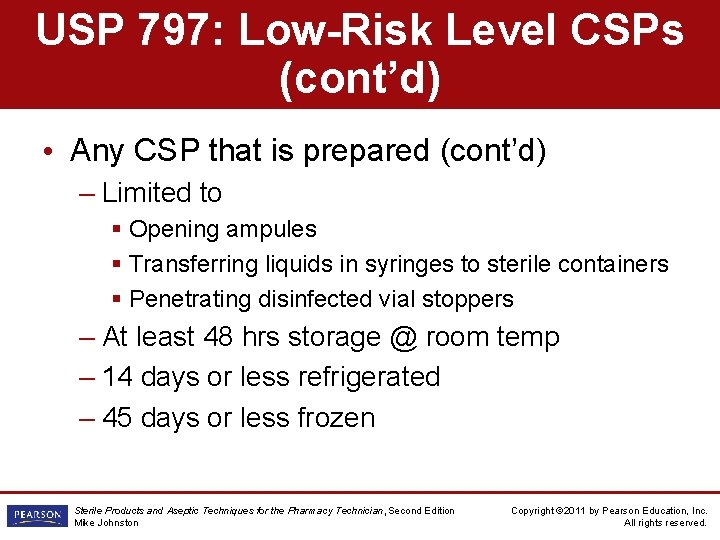 USP 797: Low-Risk Level CSPs (cont'd)

• Any CSP that is prepared (cont'd)
– Limited to
▪ Opening ampules
▪ Transferring liquids in syringes to sterile containers
▪ Penetrating disinfected vial stoppers
– At least 48 hrs storage @ room temp
– 14 days or less refrigerated
– 45 days or less frozen

PEARSON

Sterile Products and Aseptic Techniques for the Pharmacy Technician, Second Edition
Mike Johnston

Copyright ©2011 by Pearson Education, Inc.
All rights reserved.